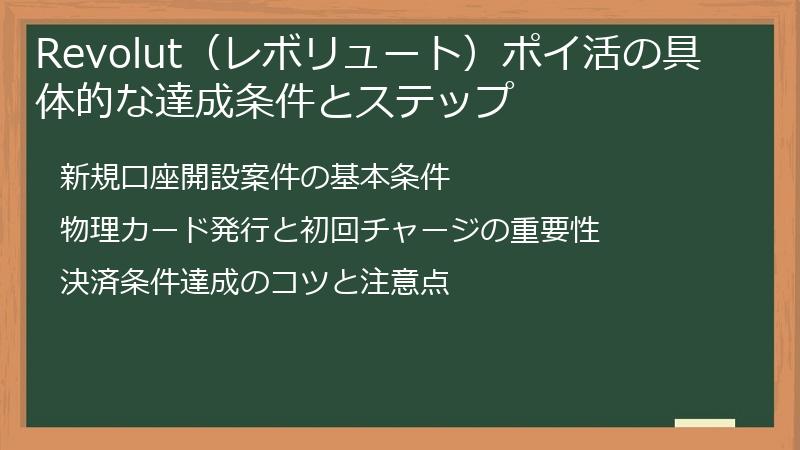 Revolut（レボリュート）ポイ活の具体的な達成条件とステップ

新規口座開設案件の基本条件

物理カード発行と初回チャージの重要性

決済条件達成のコツと注意点